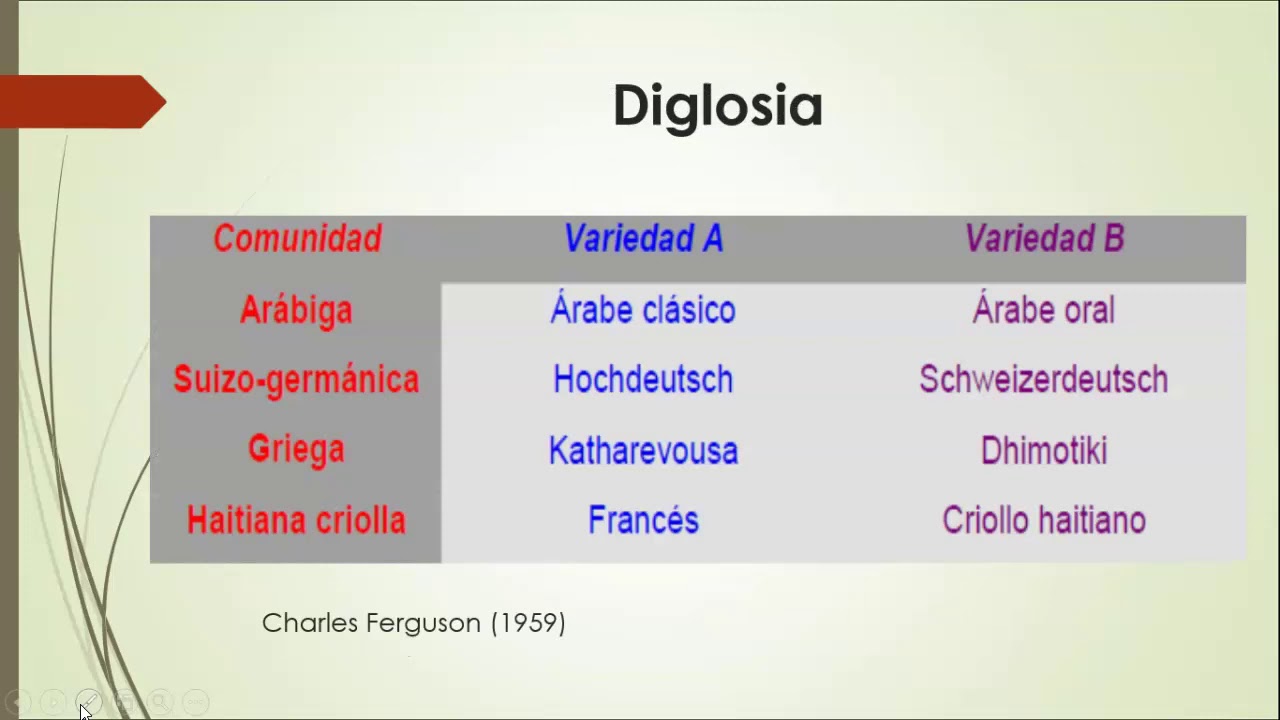 Diglosia

| Comunidad | Variedad A | Variedad B |
|---|---|---|
| Arábiga | Árabe clásico | Árabe oral |
| Suizo-germánica | Hochdeutsch | Schweizerdeutsch |
| Griega | Katharevousa | Dhimotiki |
| Haitiana criolla | Francés | Criollo haitiano |

Charles Ferguson (1959)